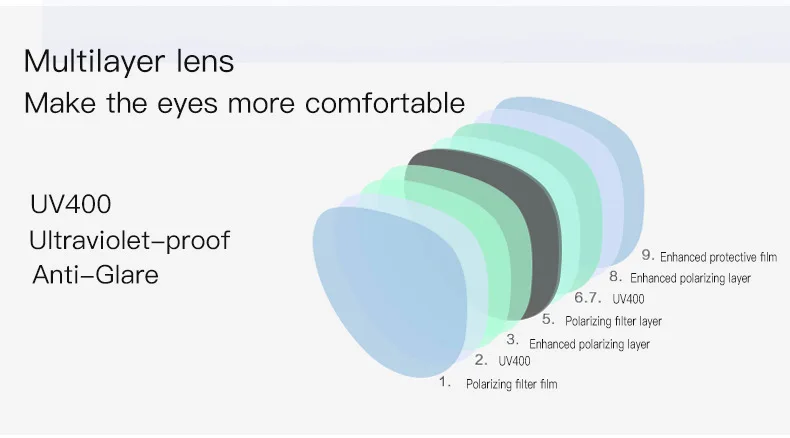 Multilayer lens
Make the eyes more comfortable

UV400
Ultraviolet-proof
Anti-Glare

9. Enhanced protective film
8. Enhanced polarizing layer
6.7. UV400
5. Polarizing filter layer
3. Enhanced polarizing layer
2. UV400
1. Polarizing filter film